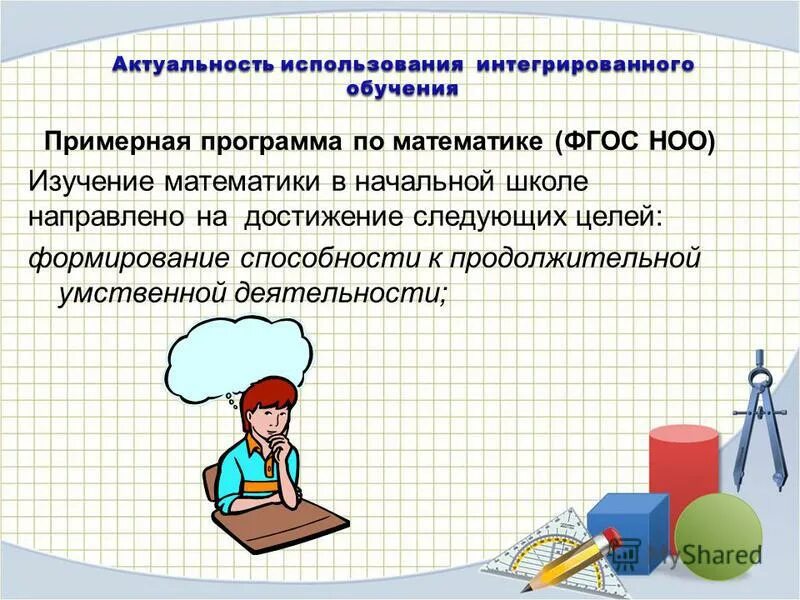 Актуальность использования интегрированного обучения

Примерная программа по математике (ФГОС НОО)

Изучение математики в начальной школе направлено на достижение следующих целей:

формирование способности к продолжительной умственной деятельности;

MyShared